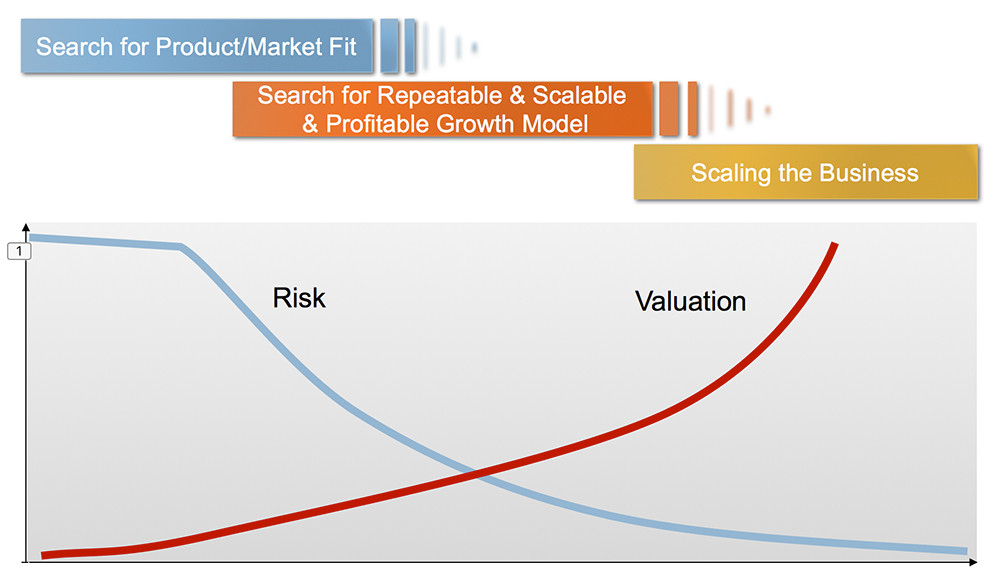 Search for Product/Market Fit

Search for Repeatable & Scalable & Profitable Growth Model

Scaling the Business

1

Risk

Valuation